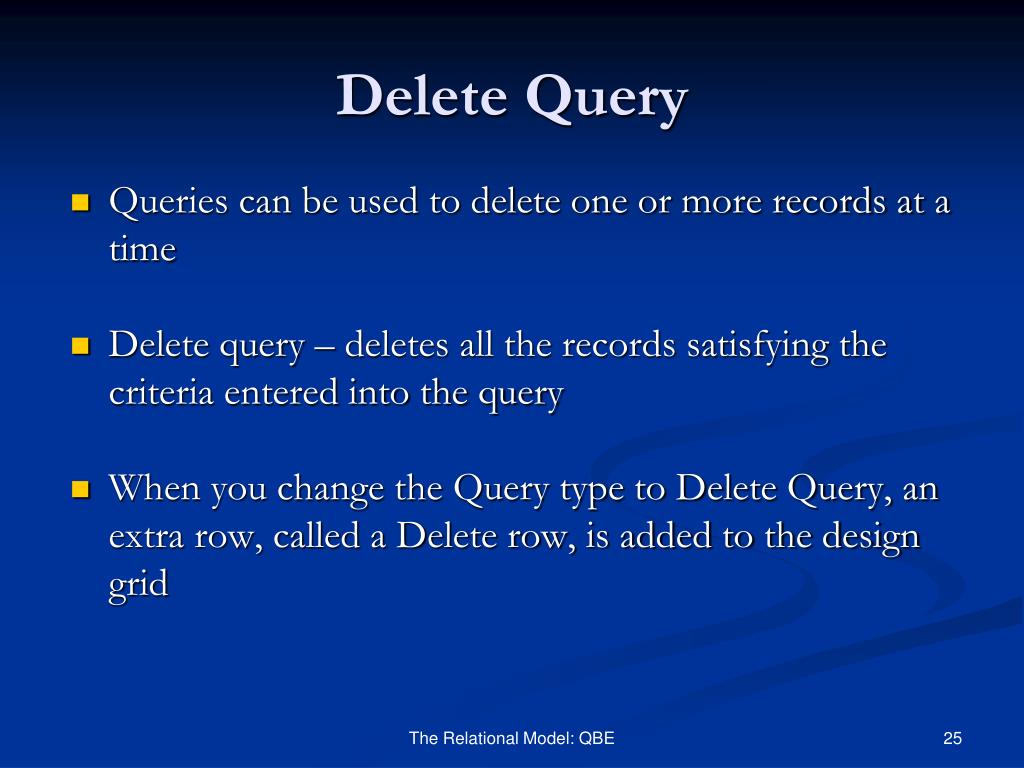 Delete Query

Queries can be used to delete one or more records at a time

Delete query – deletes all the records satisfying the criteria entered into the query

When you change the Query type to Delete Query, an extra row, called a Delete row, is added to the design grid

The Relational Model: QBE

25